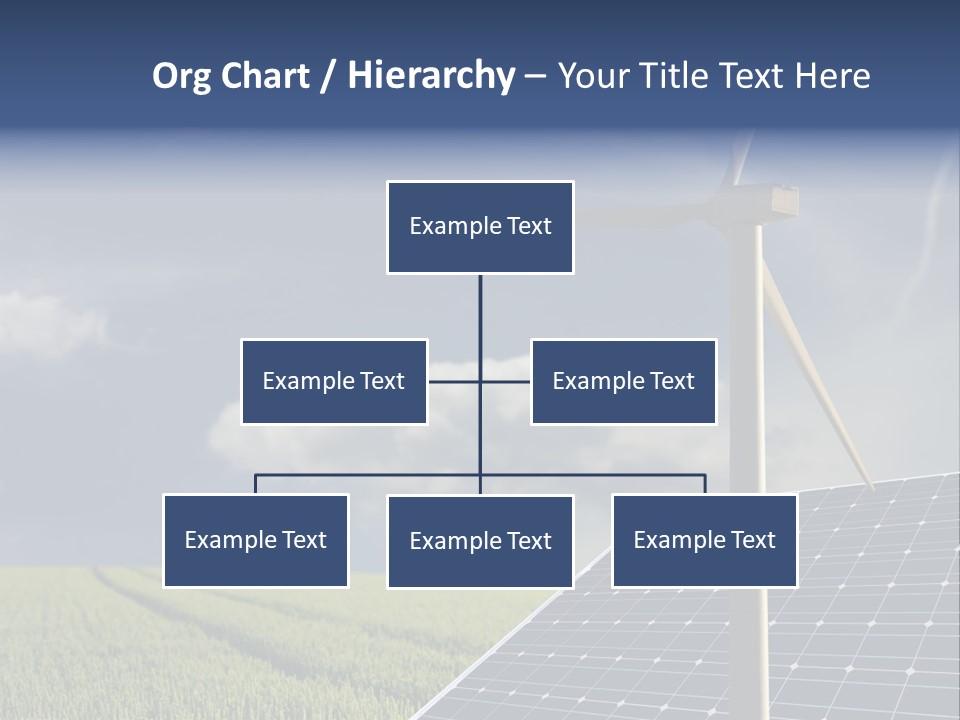 Org Chart / Hierarchy – Your Title Text Here

Example Text

Example Text

Example Text

Example Text

Example Text

Example Text